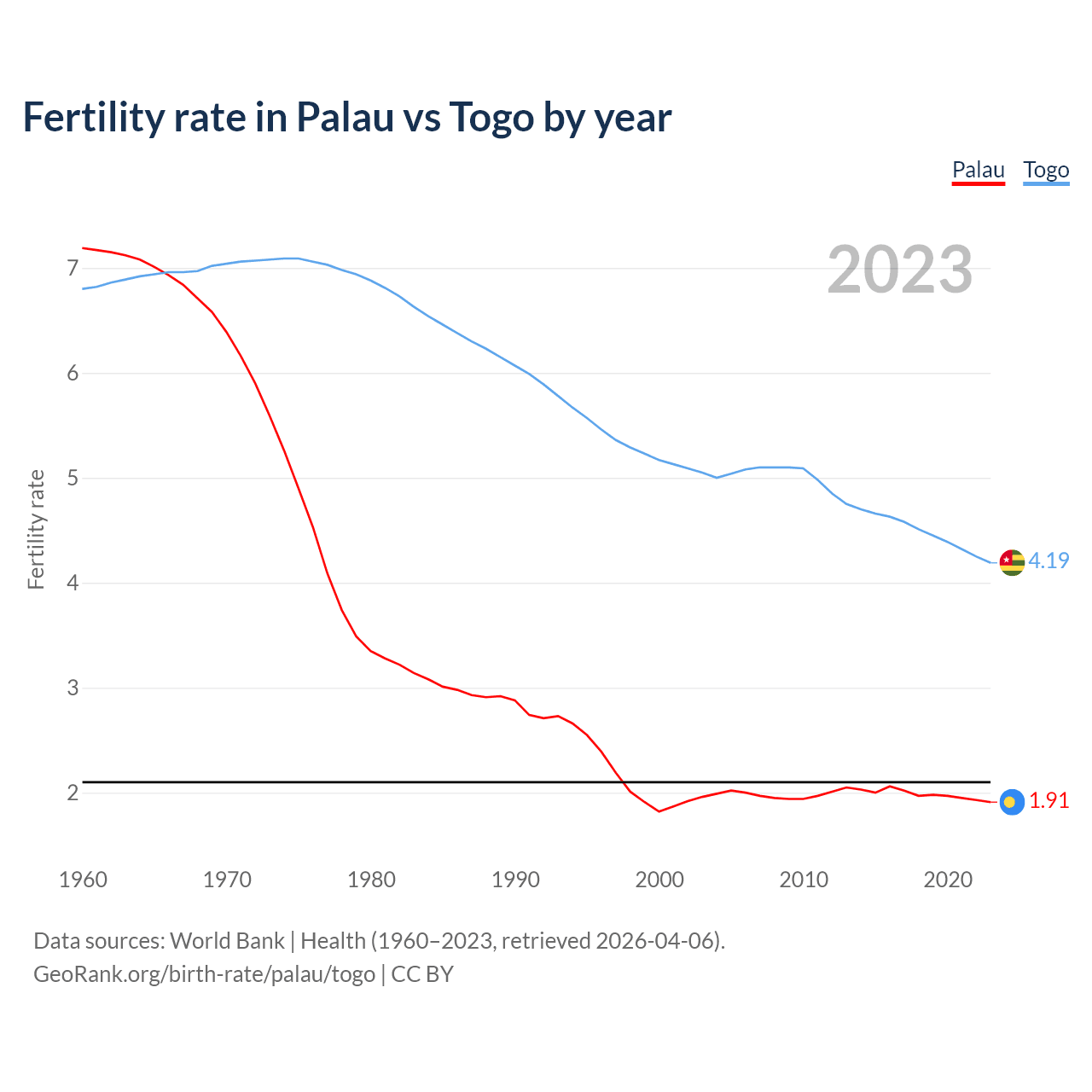 Fertility rate in Palau vs Togo by year

Palau Togo

2023

Fertility rate

7
6
5
4
3
2

4.19
1.91

1960 1970 1980 1990 2000 2010 2020

Data sources: World Bank | Health (1960–2023, retrieved 2026-04-06).
GeoRank.org/birth-rate/palau/togo | CC BY